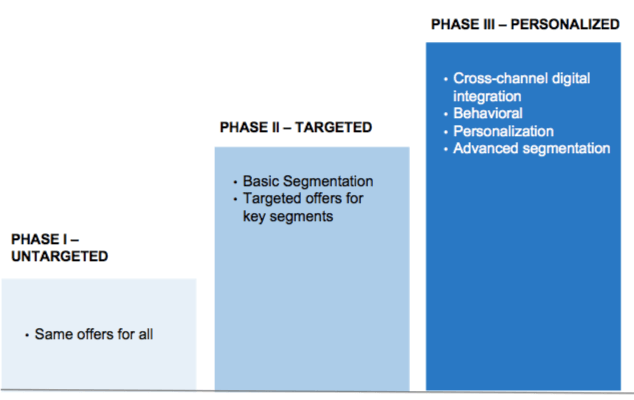 PHASE I – UNTARGETED

• Same offers for all

PHASE II – TARGETED

• Basic Segmentation
• Targeted offers for key segments

PHASE III – PERSONALIZED

• Cross-channel digital integration
• Behavioral
• Personalization
• Advanced segmentation